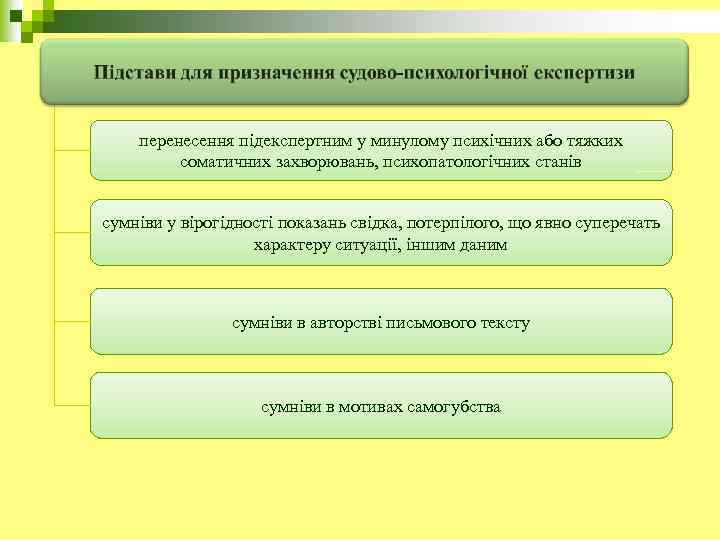 Підстави для призначення судово-психологічної експертизи

перенесення підекспертним у минулому психічних або тяжких соматичних захворювань, психопатологічних станів

сумніви у вірогідності показань свідка, потерпілого, що явно суперечать характеру ситуації, іншим даним

сумніви в авторстві письмового тексту

сумніви в мотивах самогубства